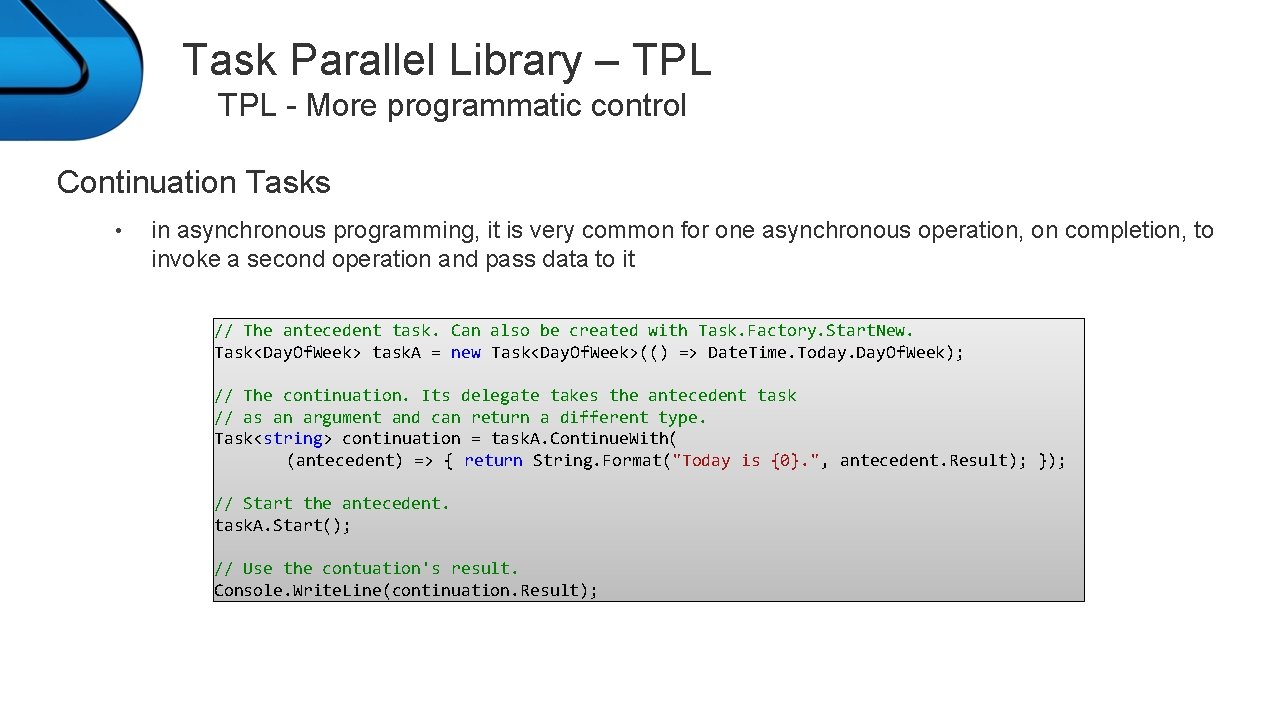 Task Parallel Library – TPL
TPL - More programmatic control

Continuation Tasks

• in asynchronous programming, it is very common for one asynchronous operation, on completion, to invoke a second operation and pass data to it

// The antecedent task. Can also be created with Task.Factory.StartNew.
Task<DayOfWeek> taskA = new Task<DayOfWeek>(() => DateTime.Today.DayOfWeek);

// The continuation. Its delegate takes the antecedent task
// as an argument and can return a different type.
Task<string> continuation = taskA.ContinueWith(
(antecedent) => { return String.Format("Today is {0}.", antecedent.Result); });

// Start the antecedent.
taskA.Start();

// Use the contuation's result.
Console.WriteLine(continuation.Result);